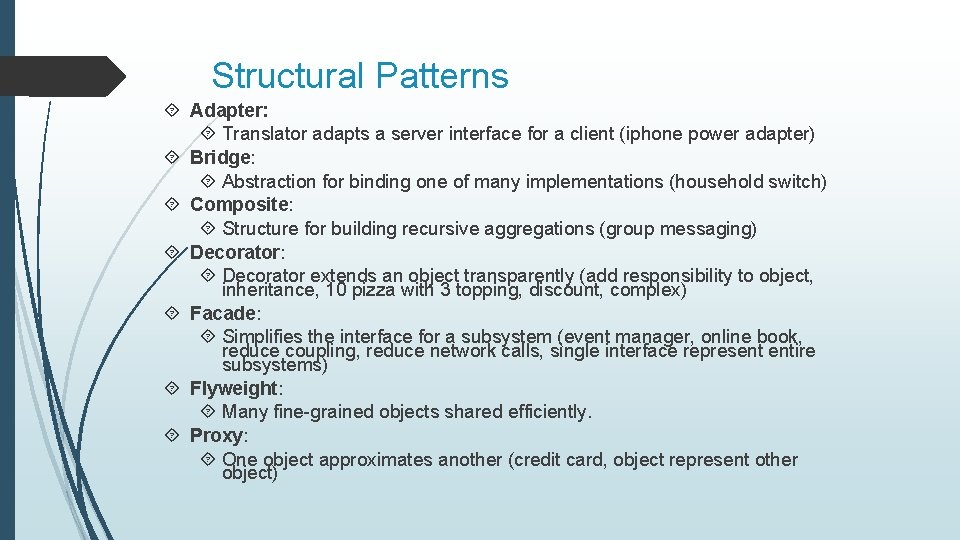 Structural Patterns

Adapter:

Translator adapts a server interface for a client (iphone power adapter)

Bridge:

Abstraction for binding one of many implementations (household switch)

Composite:

Structure for building recursive aggregations (group messaging)

Decorator:

Decorator extends an object transparently (add responsibility to object, inheritance, 10 pizza with 3 topping, discount, complex)

Facade:

Simplifies the interface for a subsystem (event manager, online book, reduce coupling, reduce network calls, single interface represent entire subsystems)

Flyweight:

Many fine-grained objects shared efficiently.

Proxy:

One object approximates another (credit card, object represent other object)